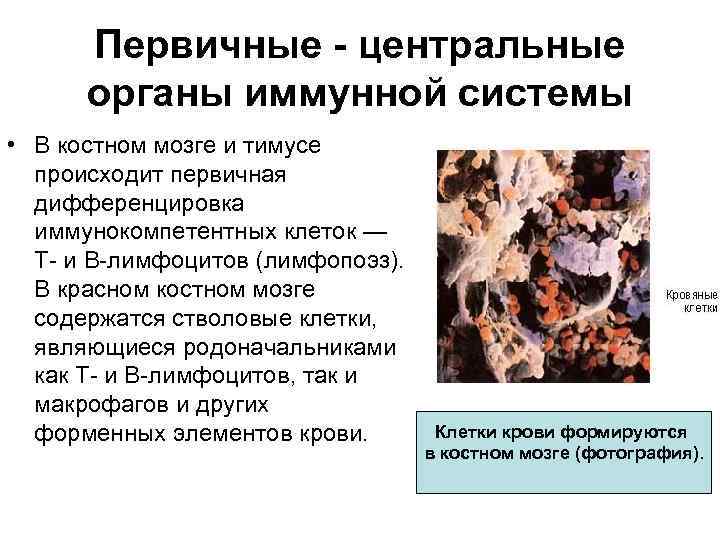 Первичные - центральные органы иммунной системы

• В костном мозге и тимусе происходит первичная дифференцировка иммунокомпетентных клеток — Т- и В-лимфоцитов (лимфопоэз). В красном костном мозге содержатся стволовые клетки, являющиеся родоначальниками как Т- и В-лимфоцитов, так и макрофагов и других форменных элементов крови.

Кровяные клетки

Клетки крови формируются в костном мозге (фотография).